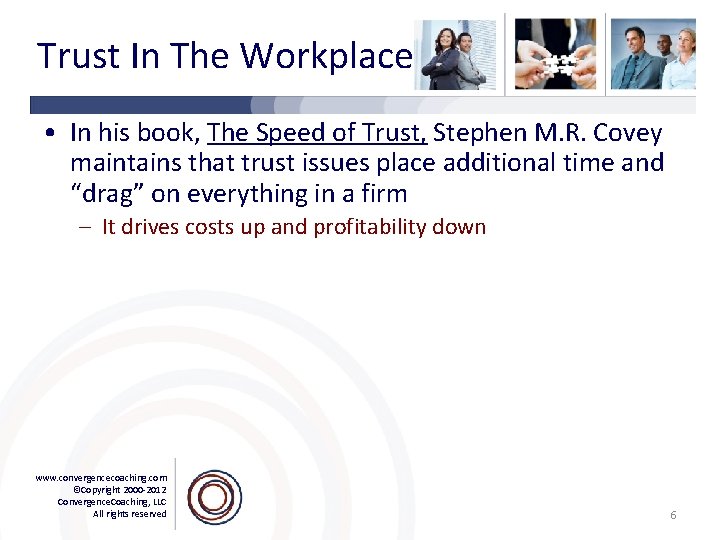 Trust In The Workplace

• In his book, The Speed of Trust, Stephen M.R. Covey maintains that trust issues place additional time and "drag" on everything in a firm

– It drives costs up and profitability down

www.convergencecoaching.com
©Copyright 2000-2012
ConvergenceCoaching, LLC
All rights reserved

6